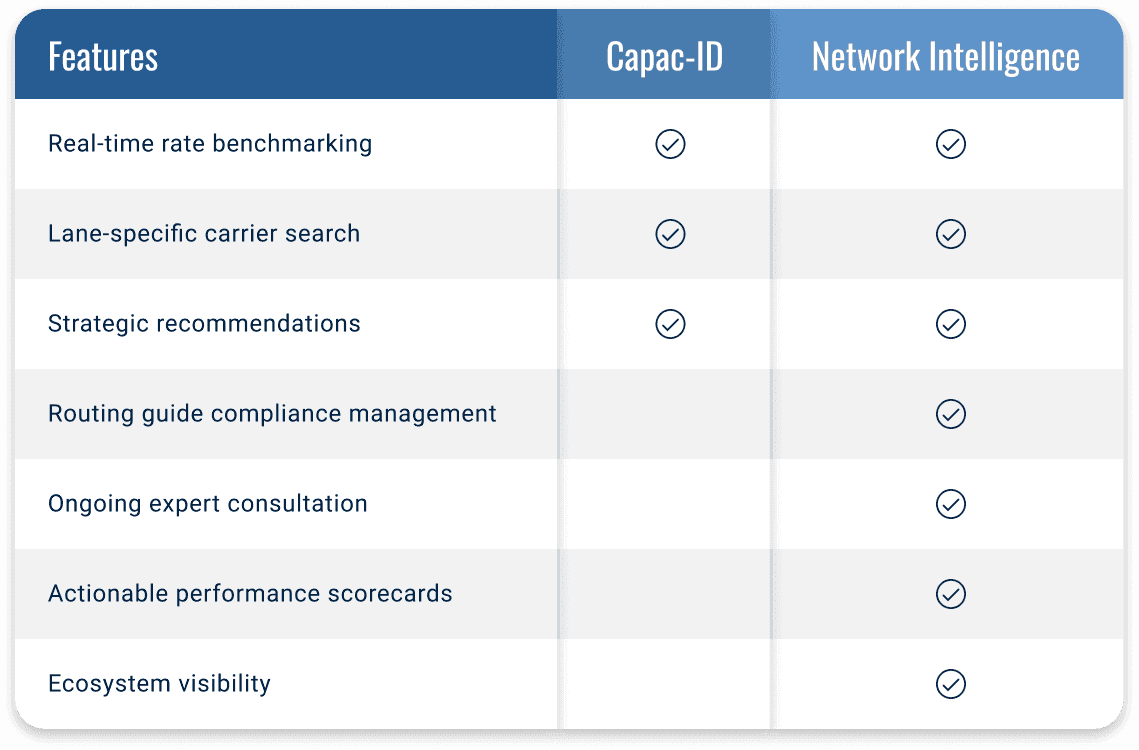 | Features | Capac-ID | Network Intelligence |
|---|---|---|
| Real-time rate benchmarking | ✓ | ✓ |
| Lane-specific carrier search | ✓ | ✓ |
| Strategic recommendations | ✓ | ✓ |
| Routing guide compliance management | | ✓ |
| Ongoing expert consultation | | ✓ |
| Actionable performance scorecards | | ✓ |
| Ecosystem visibility | | ✓ |